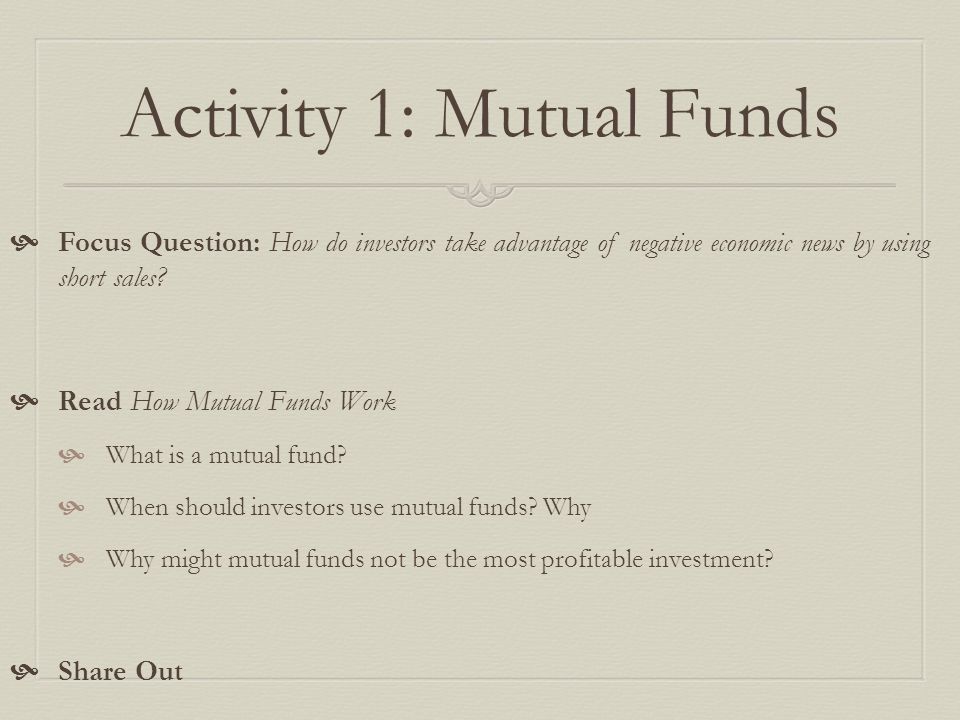 Activity 1: Mutual Funds

Focus Question: How do investors take advantage of negative economic news by using short sales?

Read How Mutual Funds Work

What is a mutual fund?

When should investors use mutual funds? Why

Why might mutual funds not be the most profitable investment?

Share Out